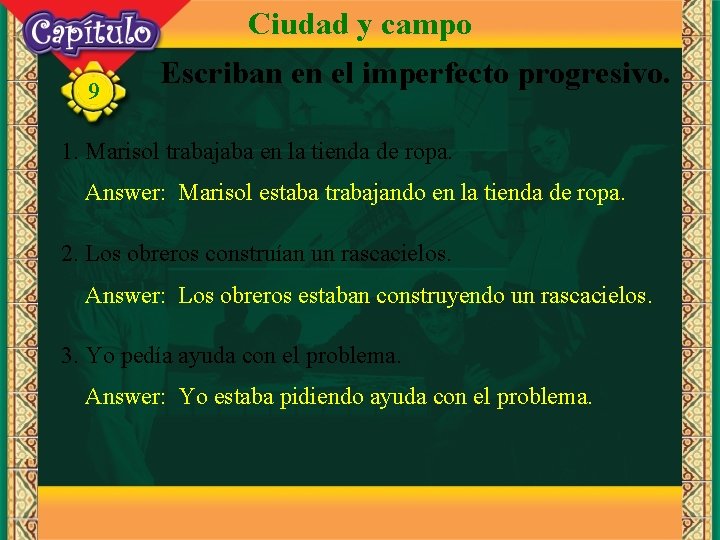 Capítulo

9

Ciudad y campo

Escriban en el imperfecto progresivo.

1. Marisol trabajaba en la tienda de ropa.

Answer: Marisol estaba trabajando en la tienda de ropa.

2. Los obreros construían un rascacielos.

Answer: Los obreros estaban construyendo un rascacielos.

3. Yo pedía ayuda con el problema.

Answer: Yo estaba pidiendo ayuda con el problema.